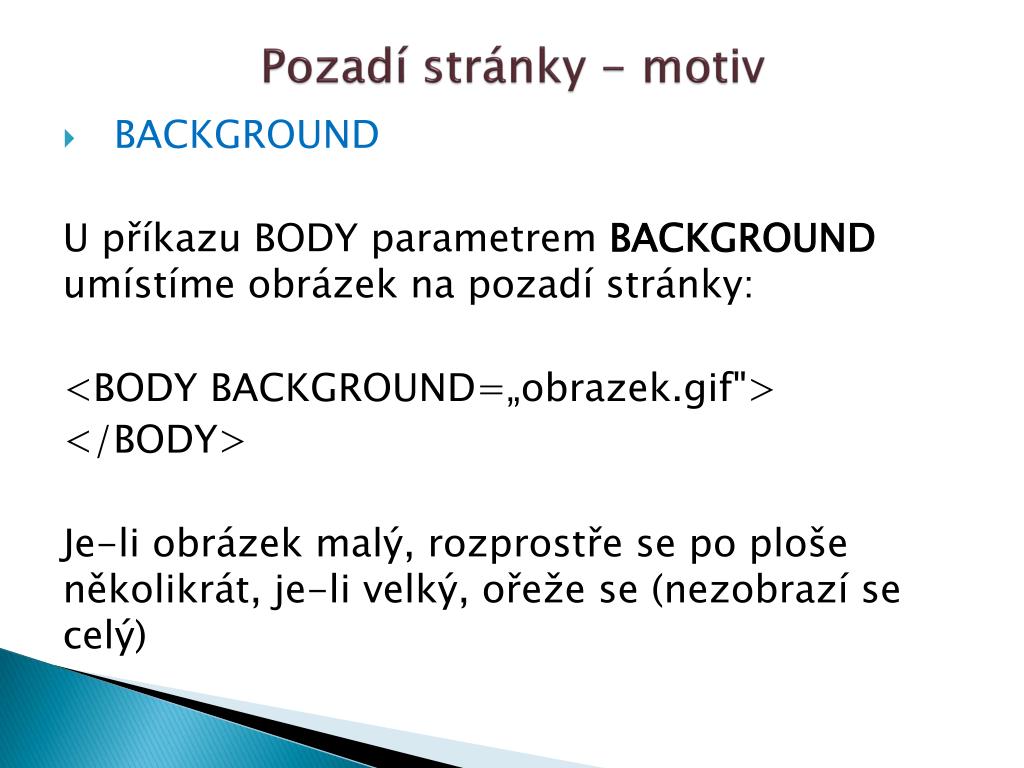 Pozadí stránky - motiv

BACKGROUND

U příkazu BODY parametrem BACKGROUND umístíme obrázek na pozadí stránky:

<BODY BACKGROUND=„obrazek.gif">
</BODY>

Je-li obrázek malý, rozprostře se po ploše několikrát, je-li velký, ořeže se (nezobrazí se celý)